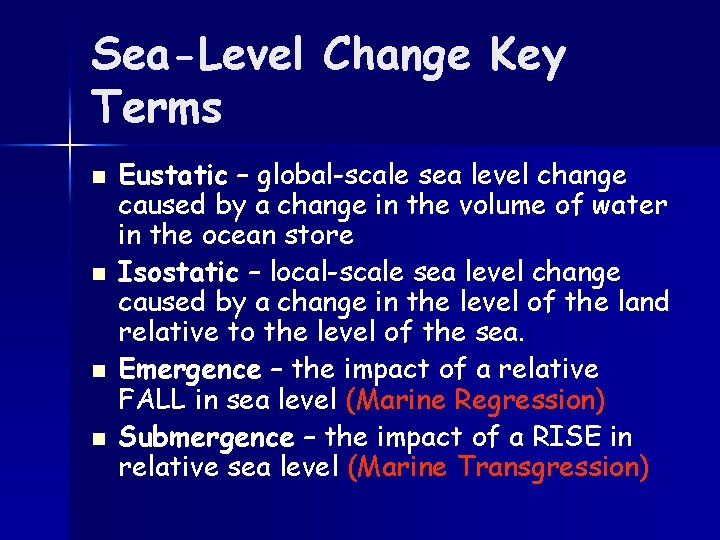 Sea-Level Change Key Terms

■ Eustatic – global-scale sea level change caused by a change in the volume of water in the ocean store

■ Isostatic – local-scale sea level change caused by a change in the level of the land relative to the level of the sea.

■ Emergence – the impact of a relative FALL in sea level (Marine Regression)

■ Submergence – the impact of a RISE in relative sea level (Marine Transgression)